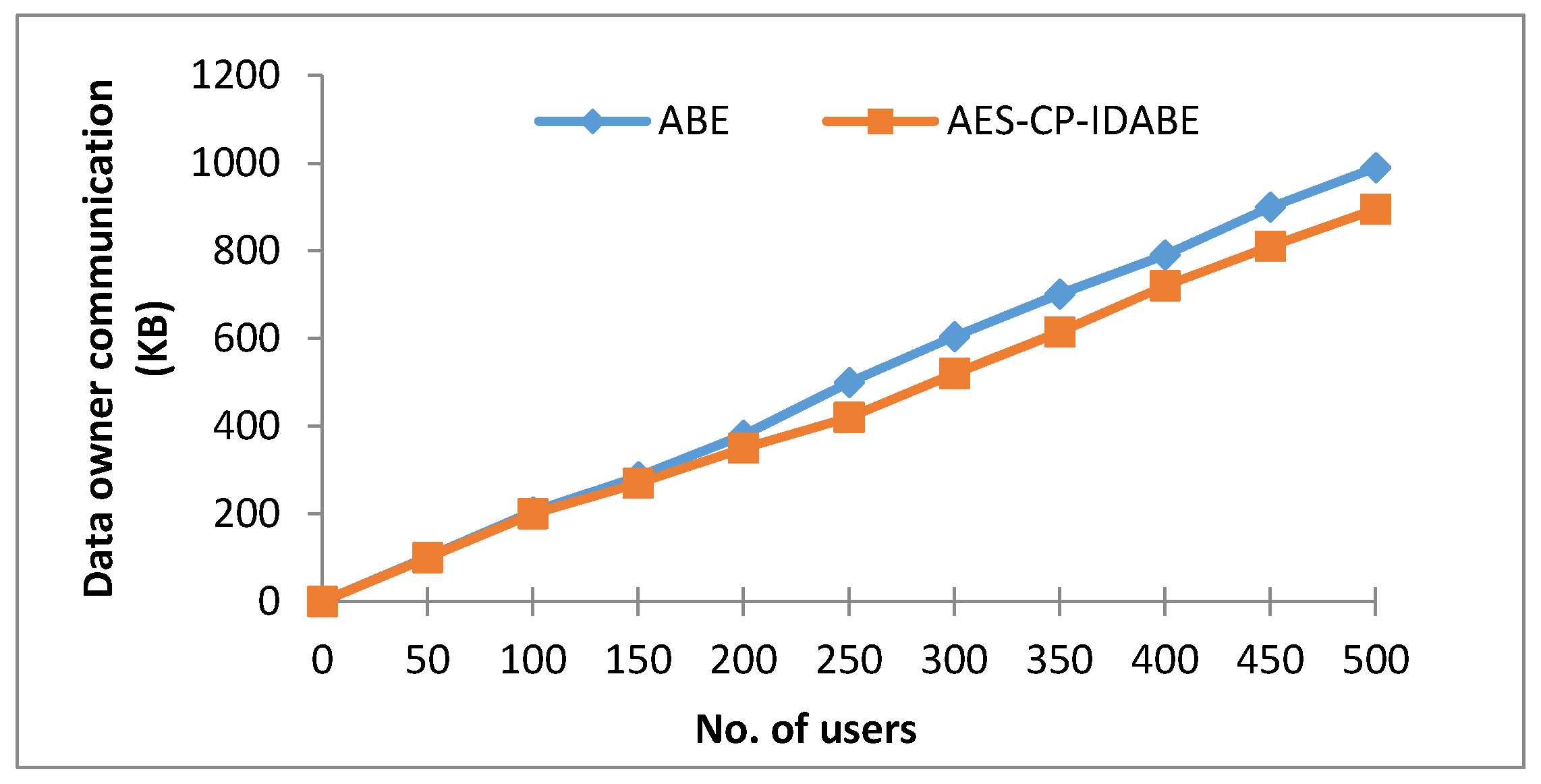 Data owner communication (KB)

1200
1000
800
600
400
200
0

ABE
AES-CP-IDABE

0 50 100 150 200 250 300 350 400 450 500

No. of users